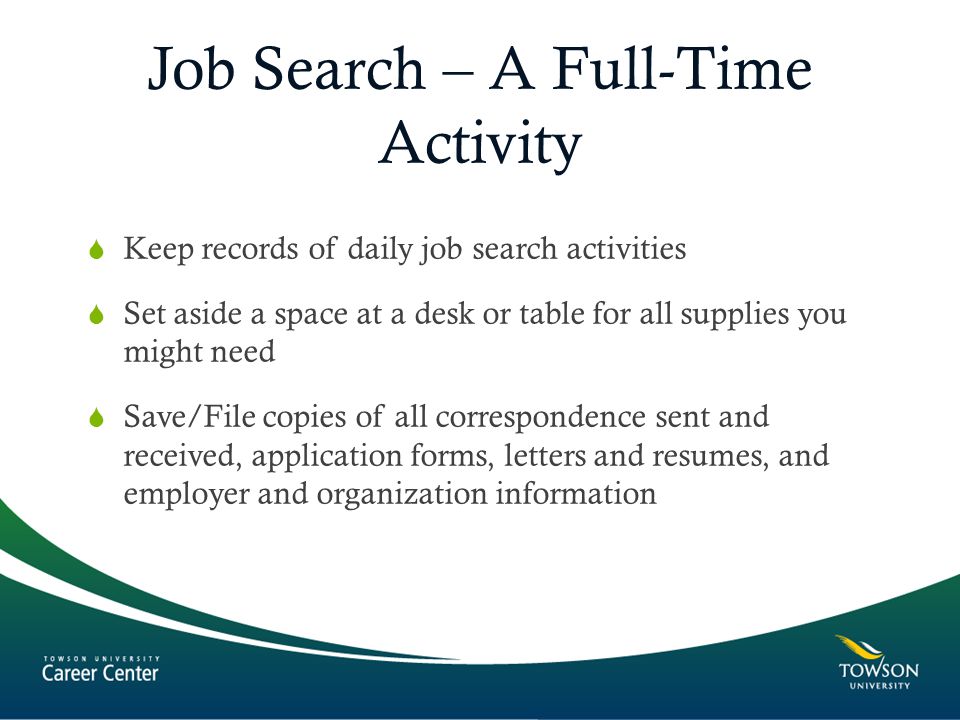 Job Search – A Full-Time Activity

Keep records of daily job search activities

Set aside a space at a desk or table for all supplies you might need

Save/File copies of all correspondence sent and received, application forms, letters and resumes, and employer and organization information

TOWSON UNIVERSITY
Career Center

TOWSON
UNIVERSITY